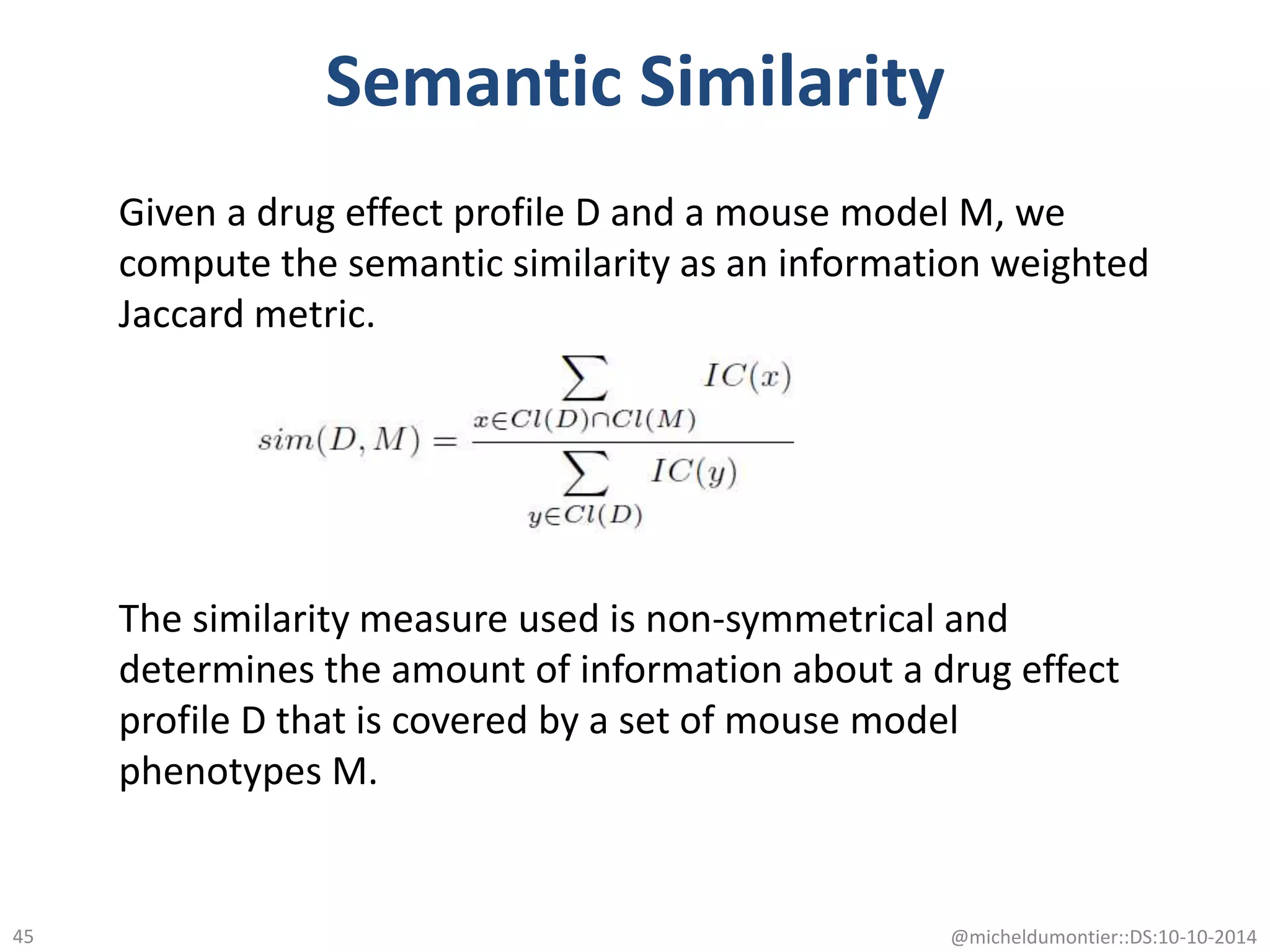 Semantic Similarity

Given a drug effect profile D and a mouse model M, we compute the semantic similarity as an information weighted Jaccard metric.

$sim(D, M) = \frac{\sum_{x \in Cl(D) \cap Cl(M)} IC(x)}{\sum_{y \in Cl(D)} IC(y)}$

The similarity measure used is non-symmetrical and determines the amount of information about a drug effect profile D that is covered by a set of mouse model phenotypes M.

45

@micheldumontier::DS:10-10-2014